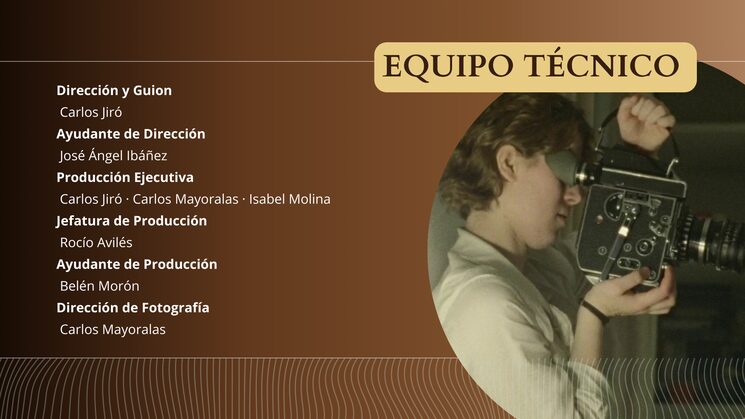 EQUIPO TÉCNICO

Dirección y Guion
Carlos Jiró
Ayudante de Dirección
José Ángel Ibáñez
Producción Ejecutiva
Carlos Jiró · Carlos Mayoralas · Isabel Molina
Jefatura de Producción
Rocío Avilés
Ayudante de Producción
Belén Morón
Dirección de Fotografía
Carlos Mayoralas